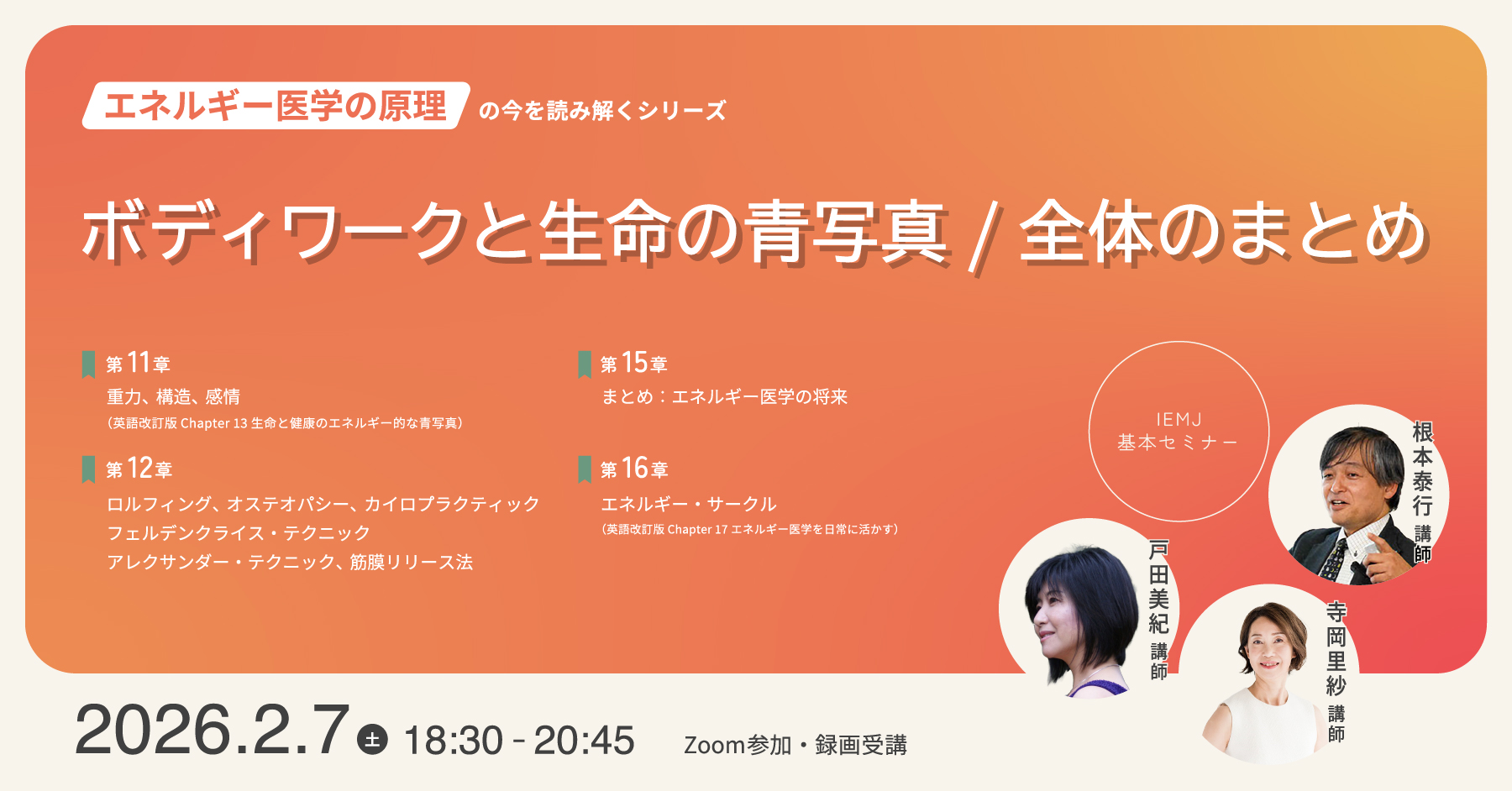 エネルギー医学の原理 の今を読み解くシリーズ

ボディワークと生命の青写真 / 全体のまとめ

第11章
重力、構造、感情
（英語改訂版 Chapter 13 生命と健康のエネルギー的な青写真）

第12章
ロルフィング、オステオパシー、カイロプラクティック
フェルデンクライス・テクニック
アレクサンダー・テクニック、筋膜リリース法

第15章
まとめ：エネルギー医学の将来

第16章
エネルギー・サークル
（英語改訂版 Chapter 17 エネルギー医学を日常に活かす）

IEMJ
基本セミナー

根本泰行 講師

戸田美紀 講師

寺岡里紗 講師

2026.2.7 土 18:30 - 20:45 Zoom参加・録画受講